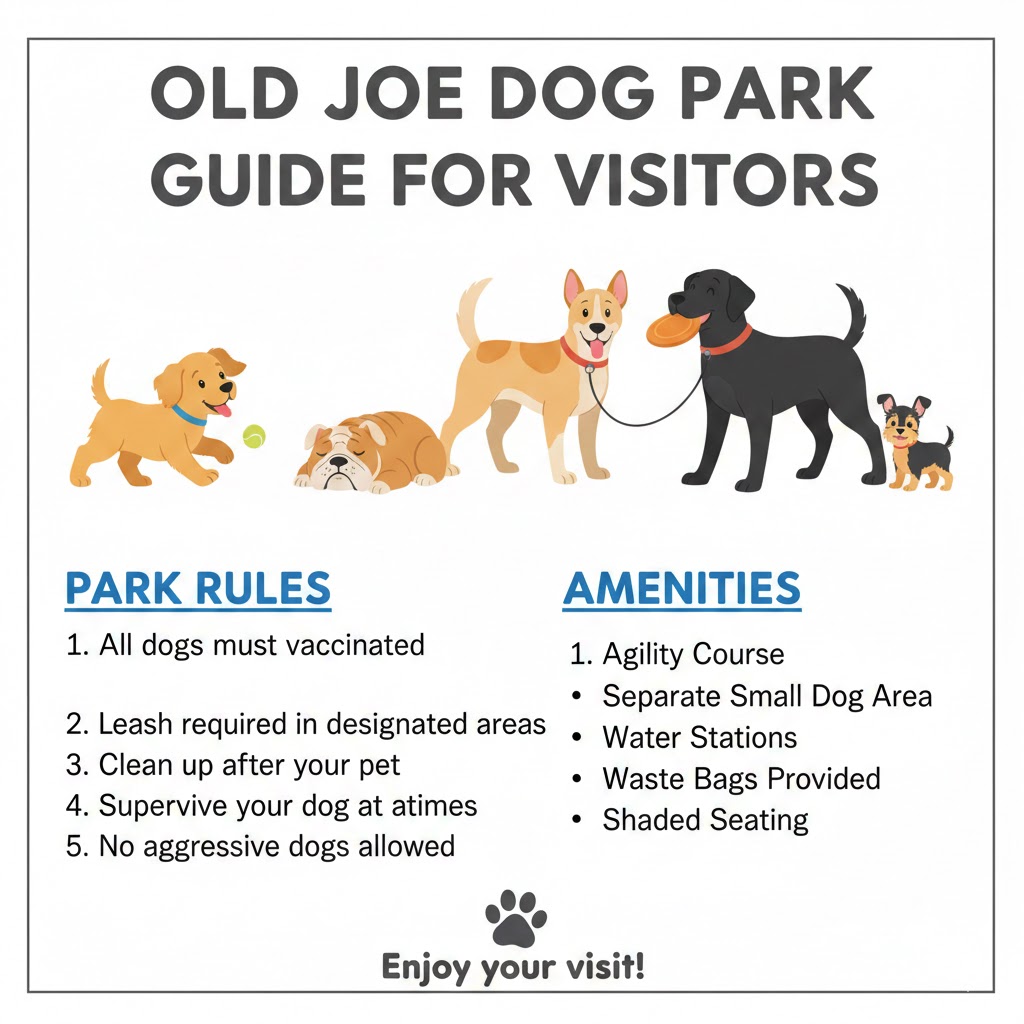 OLD JOE DOG PARK
GUIDE FOR VISITORS

PARK RULES

1. All dogs must vaccinated

2. Leash required in designated areas
3. Clean up after your pet
4. Supervive your dog at atimes
5. No aggressive dogs allowed

AMENITIES

1. Agility Course
• Separate Small Dog Area
• Water Stations
• Waste Bags Provided
• Shaded Seating

Enjoy your visit!